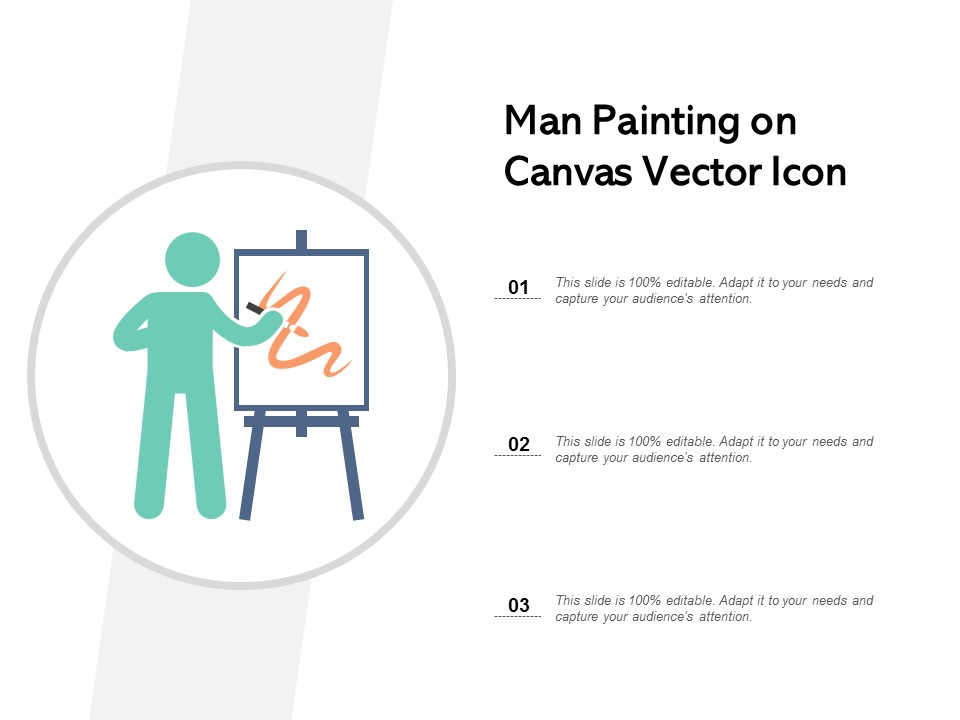 Man Painting on Canvas Vector Icon

01
This slide is 100% editable. Adapt it to your needs and capture your audience's attention.

02
This slide is 100% editable. Adapt it to your needs and capture your audience's attention.

03
This slide is 100% editable. Adapt it to your needs and capture your audience's attention.